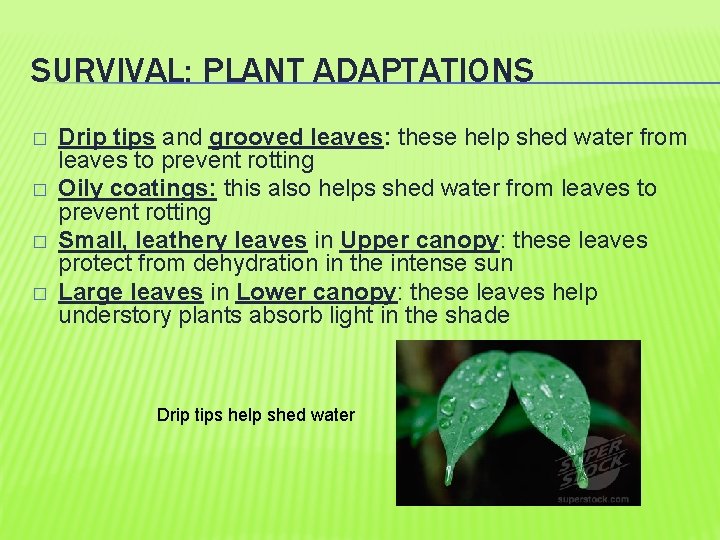 SURVIVAL: PLANT ADAPTATIONS

□ Drip tips and grooved leaves: these help shed water from leaves to prevent rotting
□ Oily coatings: this also helps shed water from leaves to prevent rotting
□ Small, leathery leaves in Upper canopy: these leaves protect from dehydration in the intense sun
□ Large leaves in Lower canopy: these leaves help understory plants absorb light in the shade

Drip tips help shed water

SUPER STOCK
superstock.com